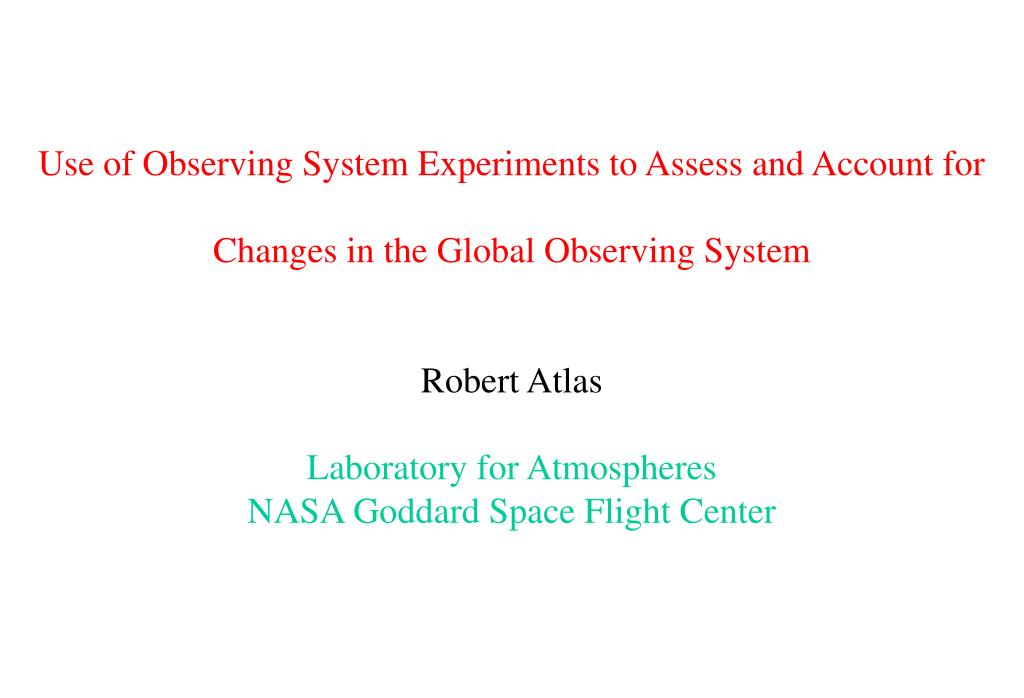 Use of Observing System Experiments to Assess and Account for

Changes in the Global Observing System

Robert Atlas

Laboratory for Atmospheres
NASA Goddard Space Flight Center